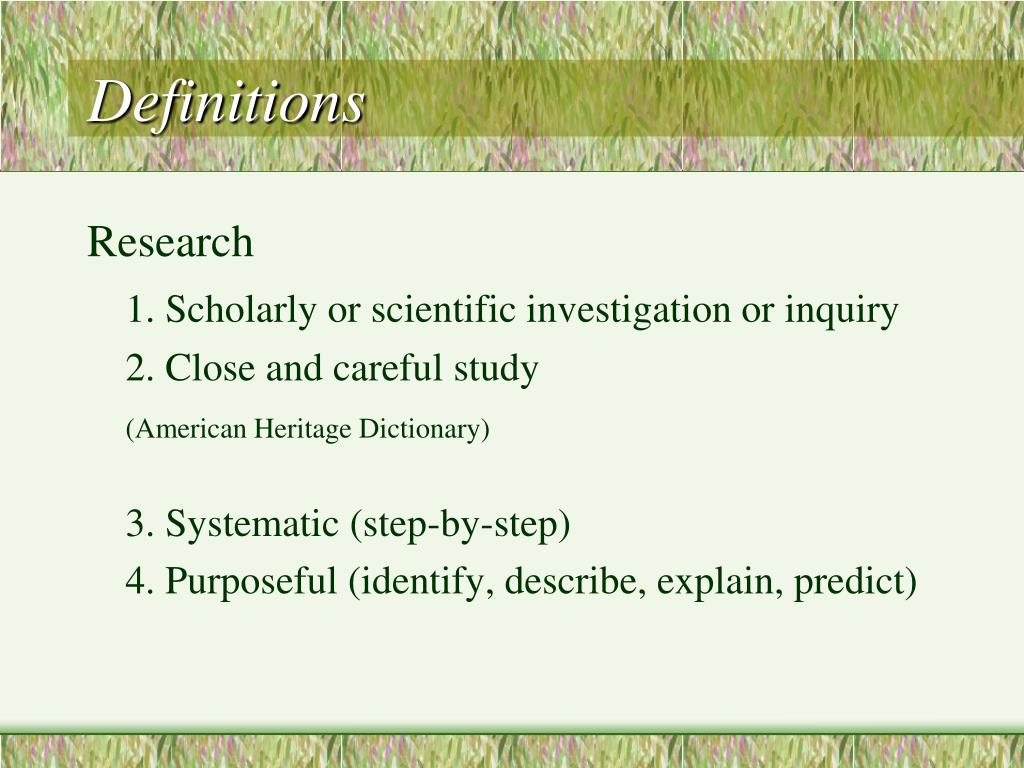 Definitions

Research

1. Scholarly or scientific investigation or inquiry

2. Close and careful study

(American Heritage Dictionary)

3. Systematic (step-by-step)

4. Purposeful (identify, describe, explain, predict)